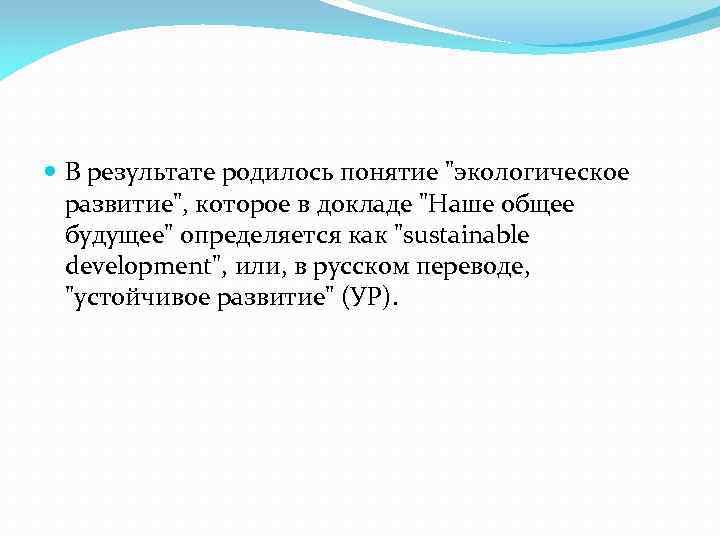 В результате родилось понятие "экологическое развитие", которое в докладе "Наше общее будущее" определяется как "sustainable development", или, в русском переводе, "устойчивое развитие" (УР).